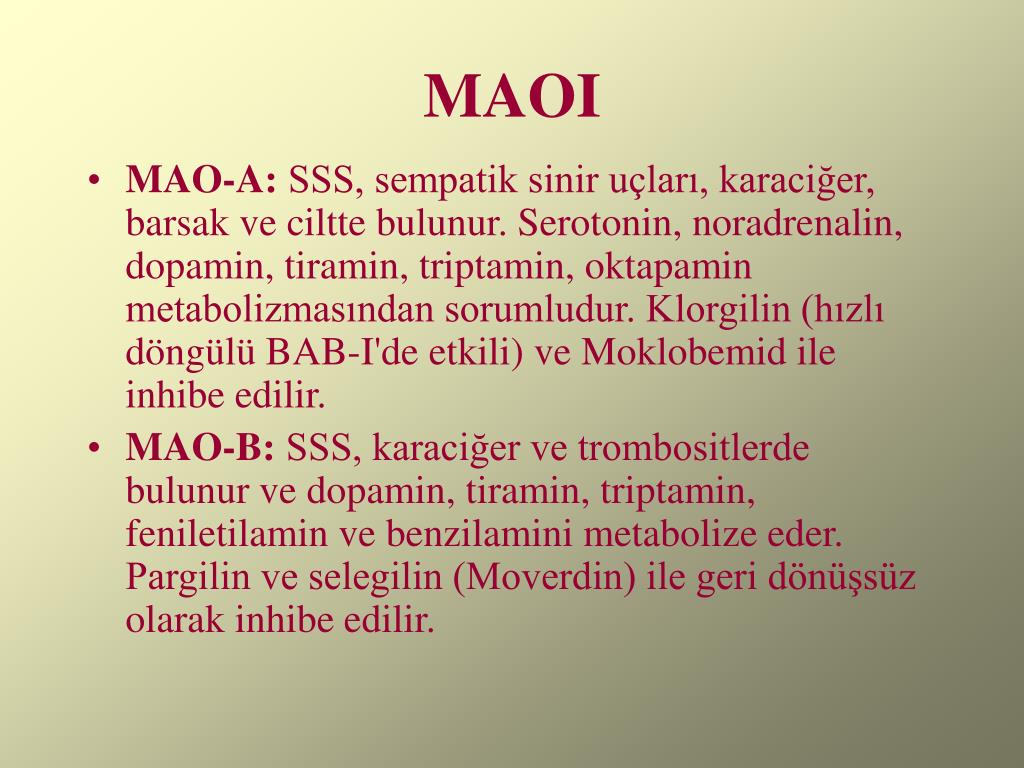 MAOI

• MAO-A: SSS, sempatik sinir uçları, karaciğer, barsak ve ciltte bulunur. Serotonin, noradrenalin, dopamin, tiramin, triptamin, oktapamin metabolizmasından sorumludur. Klorgilin (hızlı döngülü BAB-I'de etkili) ve Moklobemid ile inhibe edilir.

• MAO-B: SSS, karaciğer ve trombositlerde bulunur ve dopamin, tiramin, triptamin, feniletilamin ve benzilamini metabolize eder. Pargilin ve selegilin (Moverdin) ile geri dönüşsüz olarak inhibe edilir.